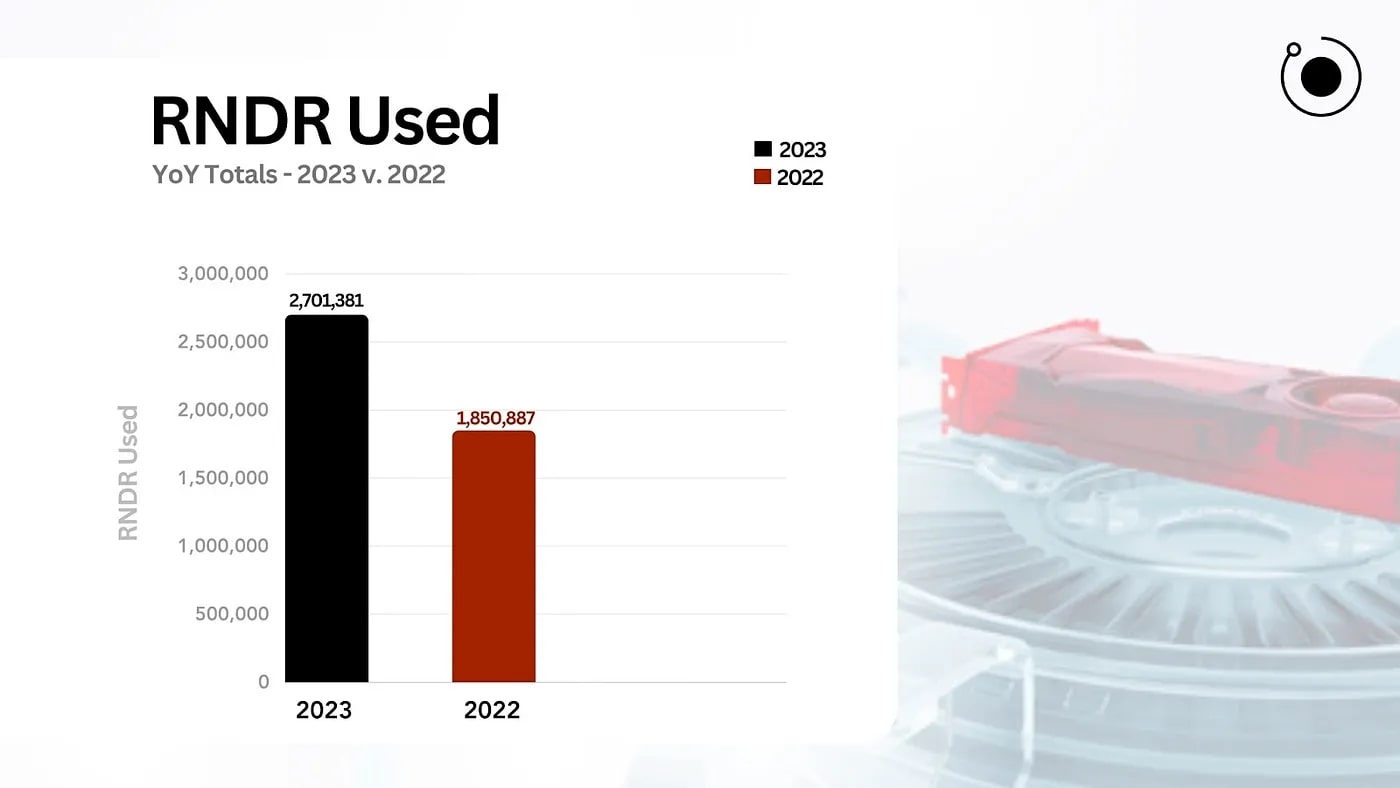 RNDR Used
YoY Totals - 2023 v. 2022

2023
2022

RNDR Used

3,000,000
2,500,000
2,000,000
1,500,000
1,000,000
500,000
0

2,701,381
1,850,887

2023
2022